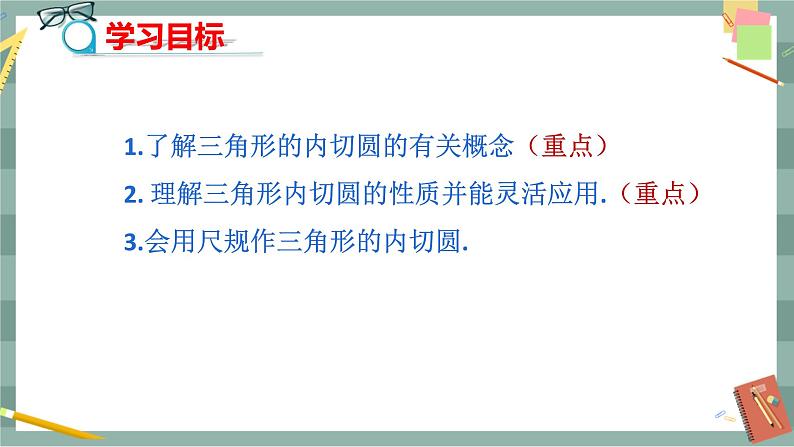 学习目标

1.了解三角形的内切圆的有关概念（重点）

2. 理解三角形内切圆的性质并能灵活应用.（重点）

3.会用尺规作三角形的内切圆.